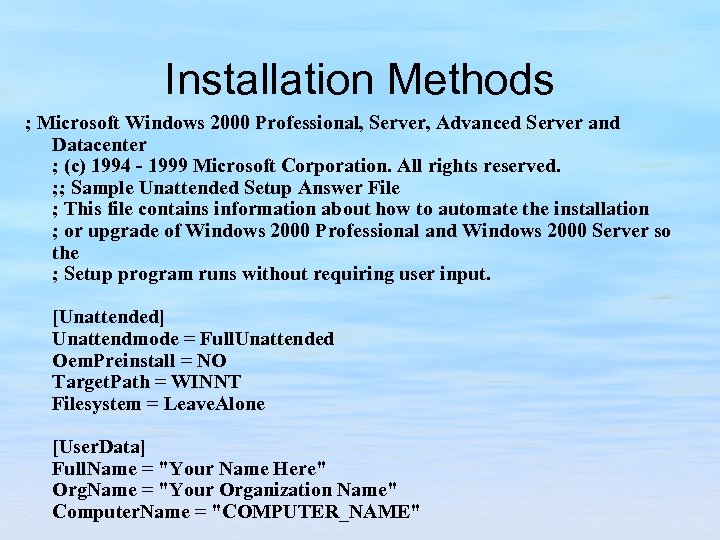 Installation Methods

; Microsoft Windows 2000 Professional, Server, Advanced Server and Datacenter
; (c) 1994 - 1999 Microsoft Corporation. All rights reserved.
;; Sample Unattended Setup Answer File
; This file contains information about how to automate the installation
; or upgrade of Windows 2000 Professional and Windows 2000 Server so the
; Setup program runs without requiring user input.

[Unattended]
Unattendmode = FullUnattended
OemPreinstall = NO
TargetPath = WINNT
Filesystem = LeaveAlone

[UserData]
FullName = "Your Name Here"
OrgName = "Your Organization Name"
ComputerName = "COMPUTER_NAME"